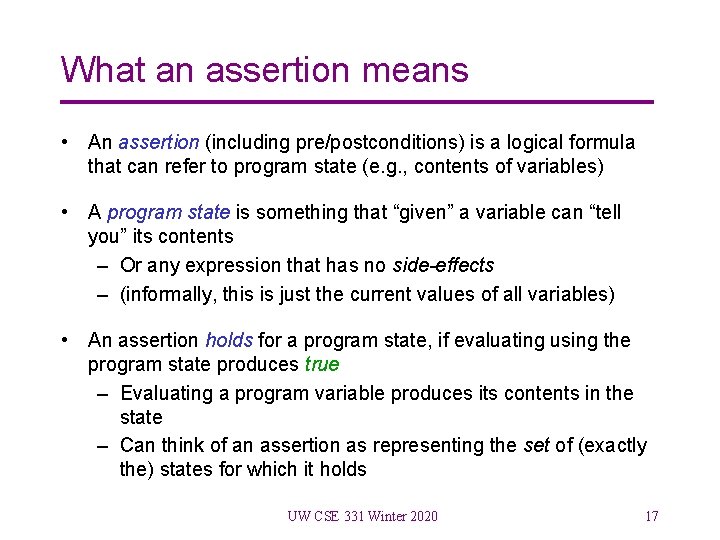 What an assertion means

• An assertion (including pre/postconditions) is a logical formula that can refer to program state (e.g., contents of variables)

• A program state is something that “given” a variable can “tell you” its contents
– Or any expression that has no side-effects
– (informally, this is just the current values of all variables)

• An assertion holds for a program state, if evaluating using the program state produces true
– Evaluating a program variable produces its contents in the state
– Can think of an assertion as representing the set of (exactly the) states for which it holds

UW CSE 331 Winter 2020

17